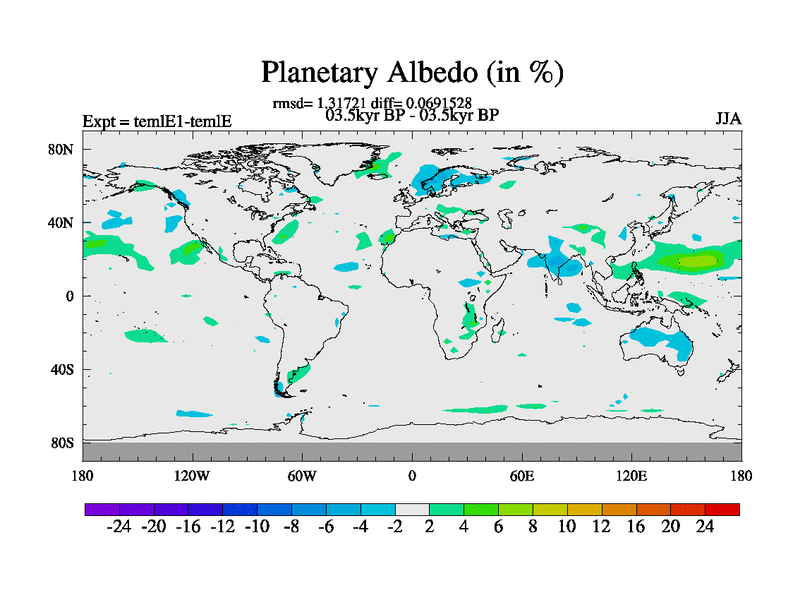 Planetary Albedo (in %)

rmsd= 1.31721 diff= 0.0691528
03.5kyr BP - 03.5kyr BP

Expt = temlE1-temlE

JJA

80N
40N
0
40S
80S

180
120W
60W
0
60E
120E
180

-24 -20 -16 -12 -10 -8 -6 -4 -2 2 4 6 8 10 12 16 20 24